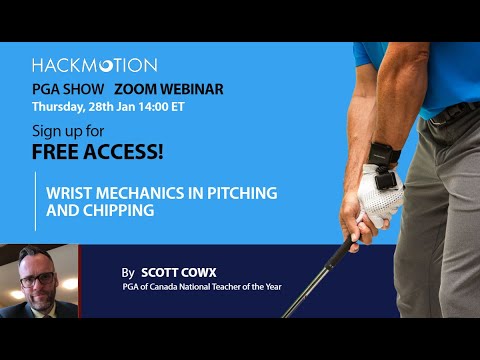 HACKMOTION

PGA SHOW ZOOM WEBINAR

Thursday, 28th Jan 14:00 ET

Sign up for

FREE ACCESS!

WRIST MECHANICS IN PITCHING AND CHIPPING

By SCOTT COWX

PGA of Canada National Teacher of the Year